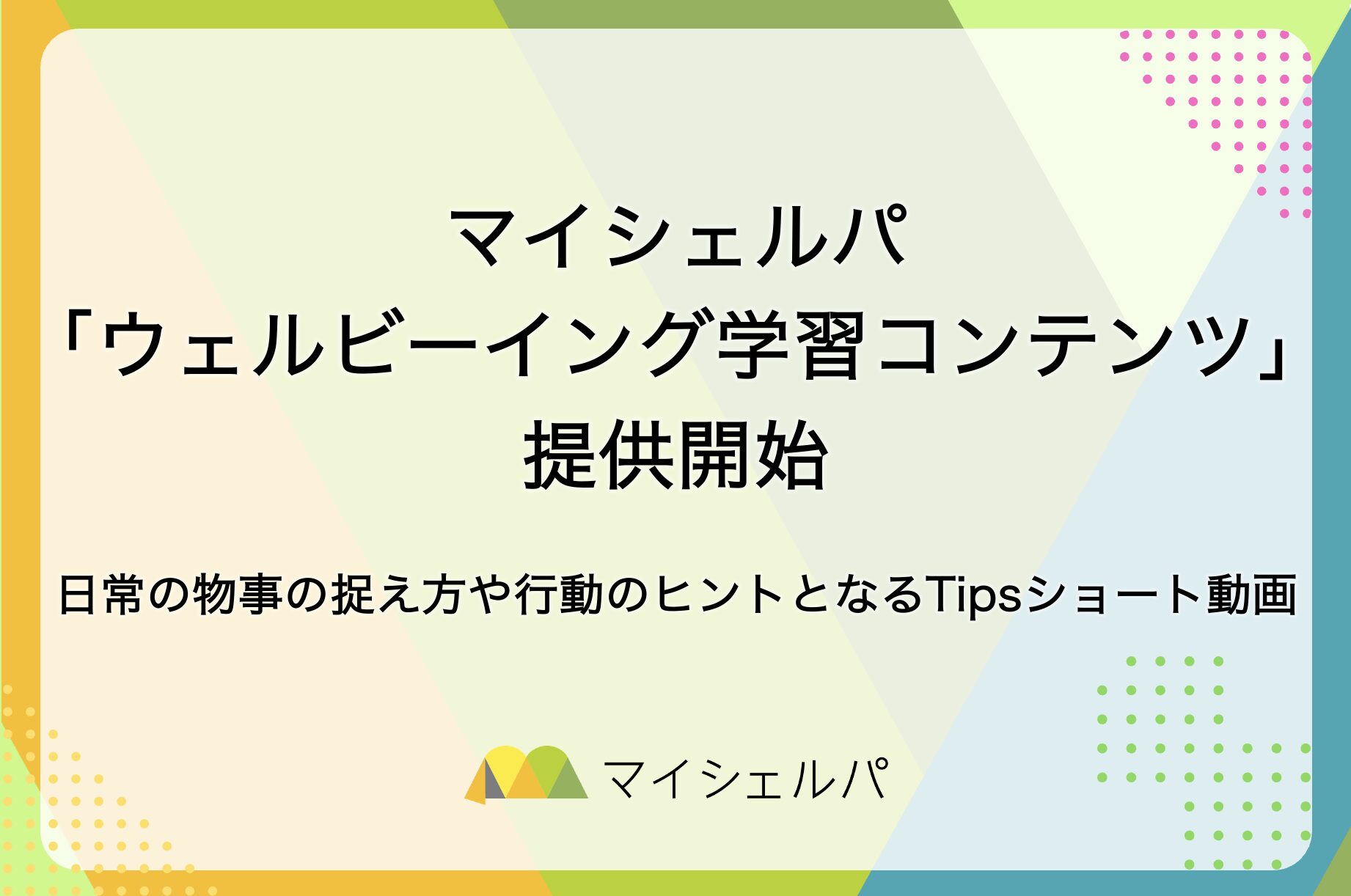 マイシェルパ
「ウェルビーイング学習コンテンツ」
提供開始

日常の物事の捉え方や行動のヒントとなるTipsショート動画

マイシェルパ